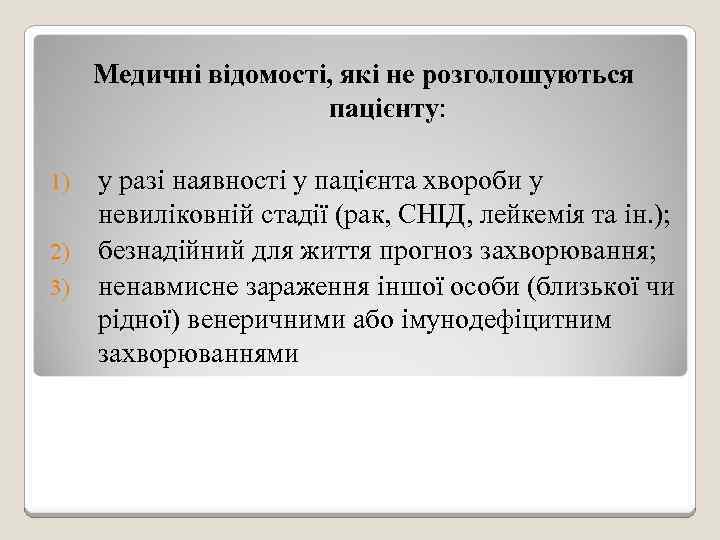 Медичні відомості, які не розголошуються пацієнту:

1) у разі наявності у пацієнта хвороби у невиліковній стадії (рак, СНІД, лейкемія та ін.);
2) безнадійний для життя прогноз захворювання;
3) ненавмисне зараження іншої особи (близької чи рідної) венеричними або імунодефіцитним захворюваннями